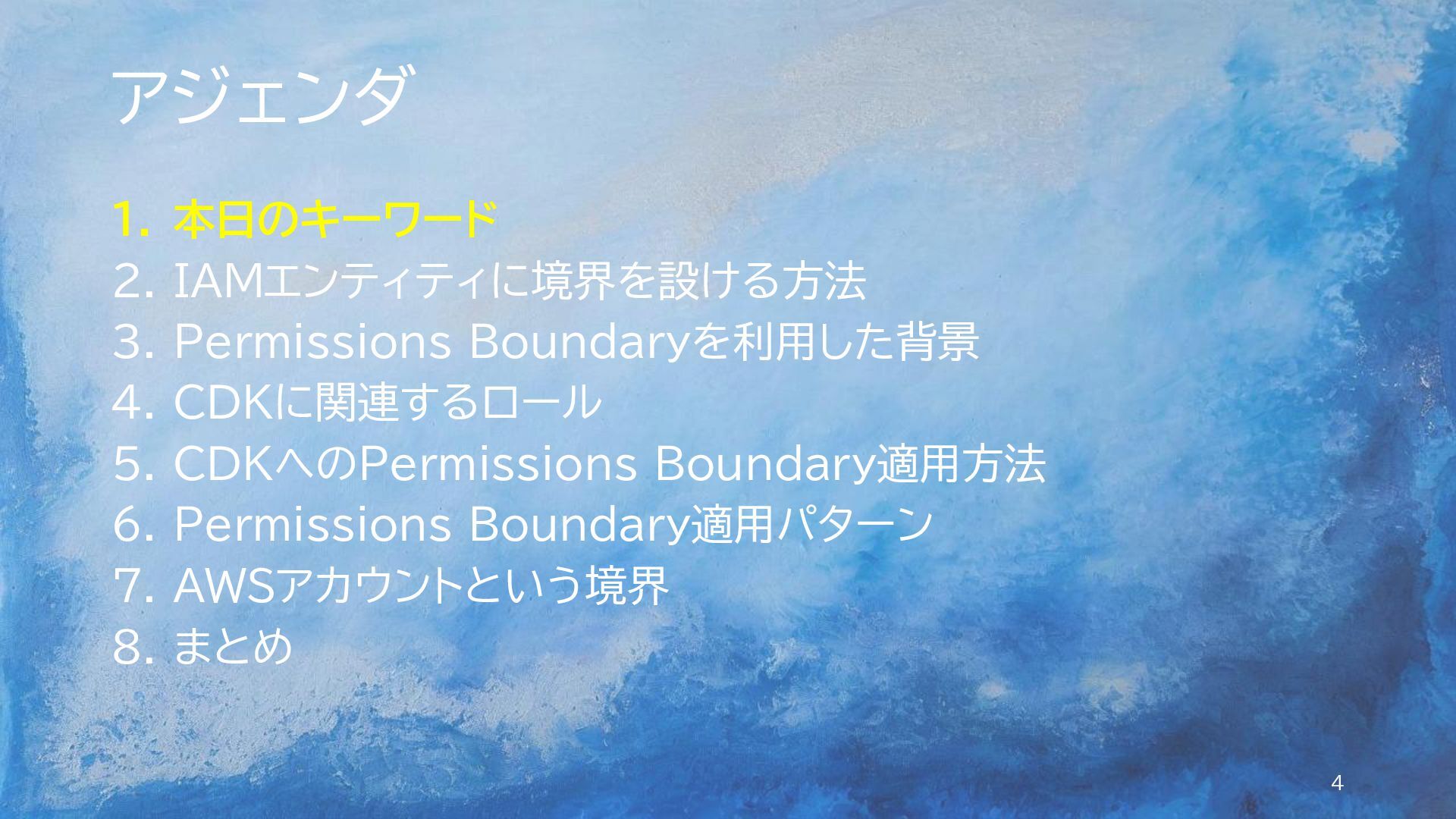 アジェンダ

1. 本日のキーワード
2. IAMエンティティに境界を設ける方法
3. Permissions Boundaryを利用した背景
4. CDKに関連するロール
5. CDKへのPermissions Boundary適用方法
6. Permissions Boundary適用パターン
7. AWSアカウントという境界
8. まとめ

4